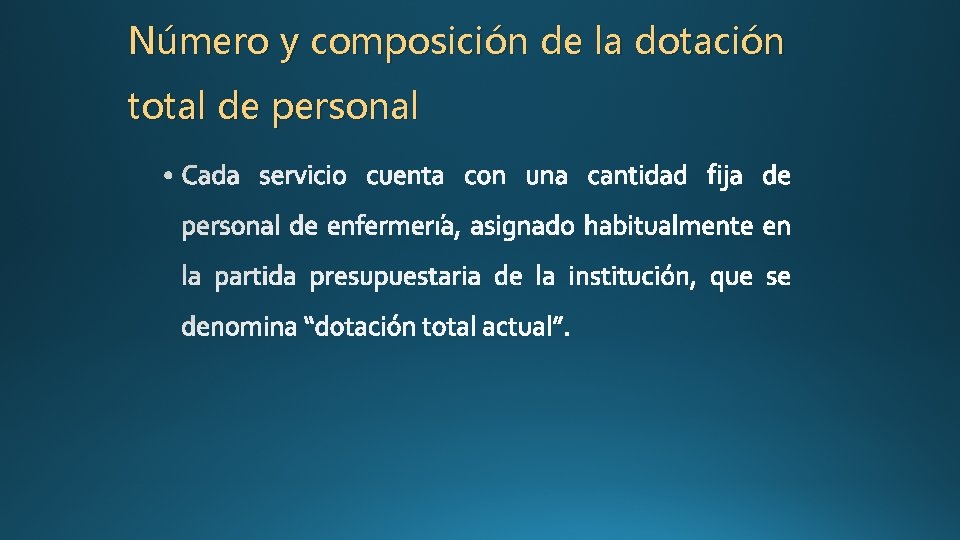 Número y composición de la dotación total de personal

• Cada servicio cuenta con una cantidad fija de personal de enfermería, asignado habitualmente en la partida presupuestaria de la institución, que se denomina “dotación total actual”.